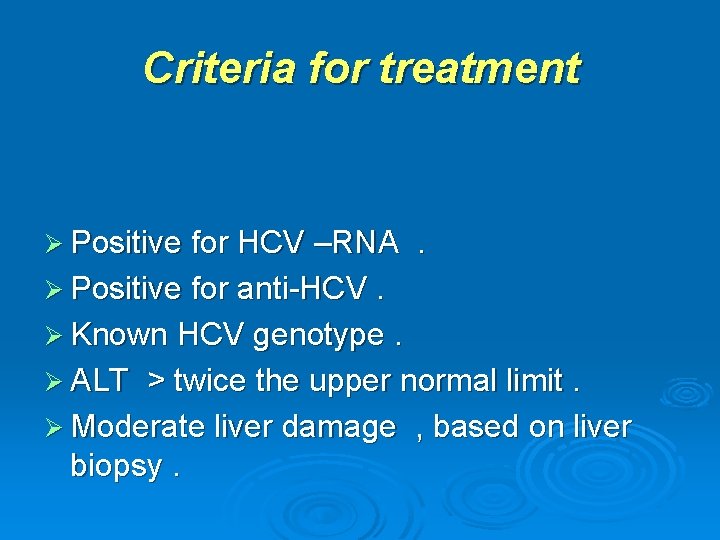 Criteria for treatment

➢ Positive for HCV –RNA .
➢ Positive for anti-HCV .
➢ Known HCV genotype .
➢ ALT > twice the upper normal limit .
➢ Moderate liver damage , based on liver biopsy .